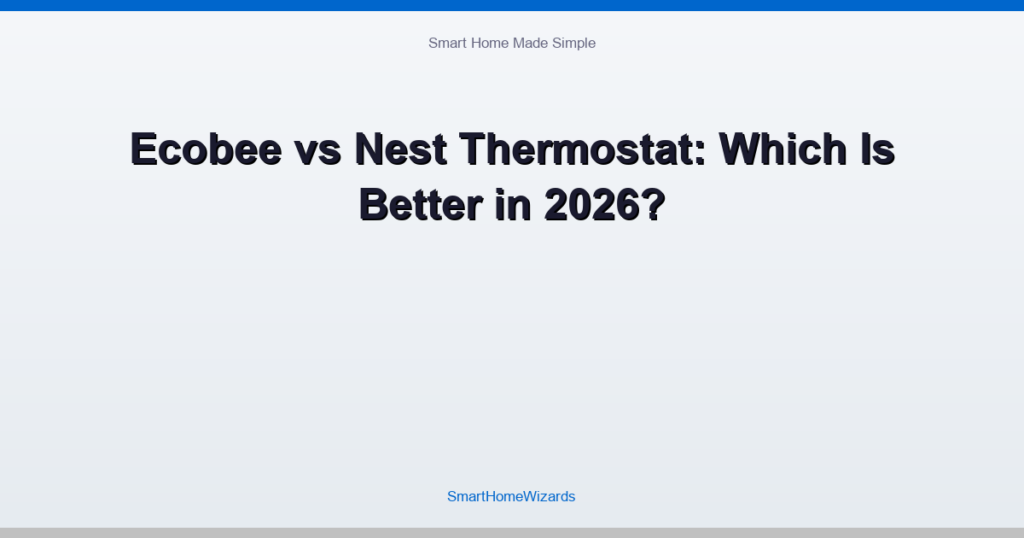 Smart Home Made Simple

Ecobee vs Nest Thermostat: Which Is Better in 2026?

SmartHomeWizards